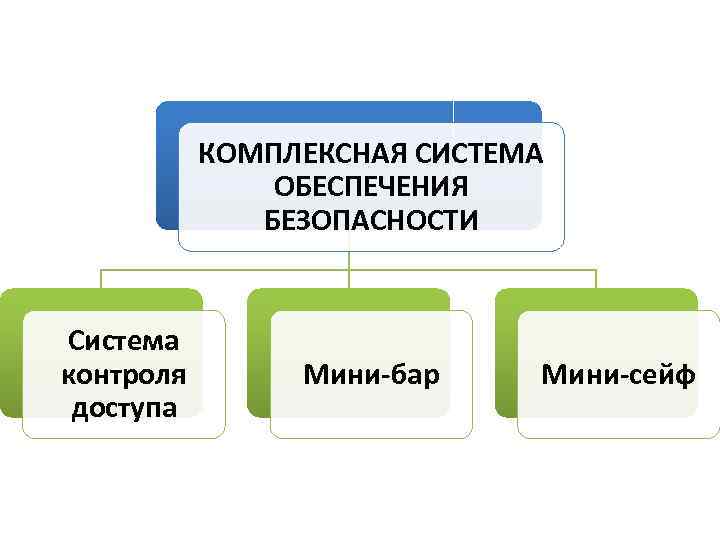 КОМПЛЕКСНАЯ СИСТЕМА ОБЕСПЕЧЕНИЯ БЕЗОПАСНОСТИ

Система контроля доступа

Мини-бар

Мини-сейф